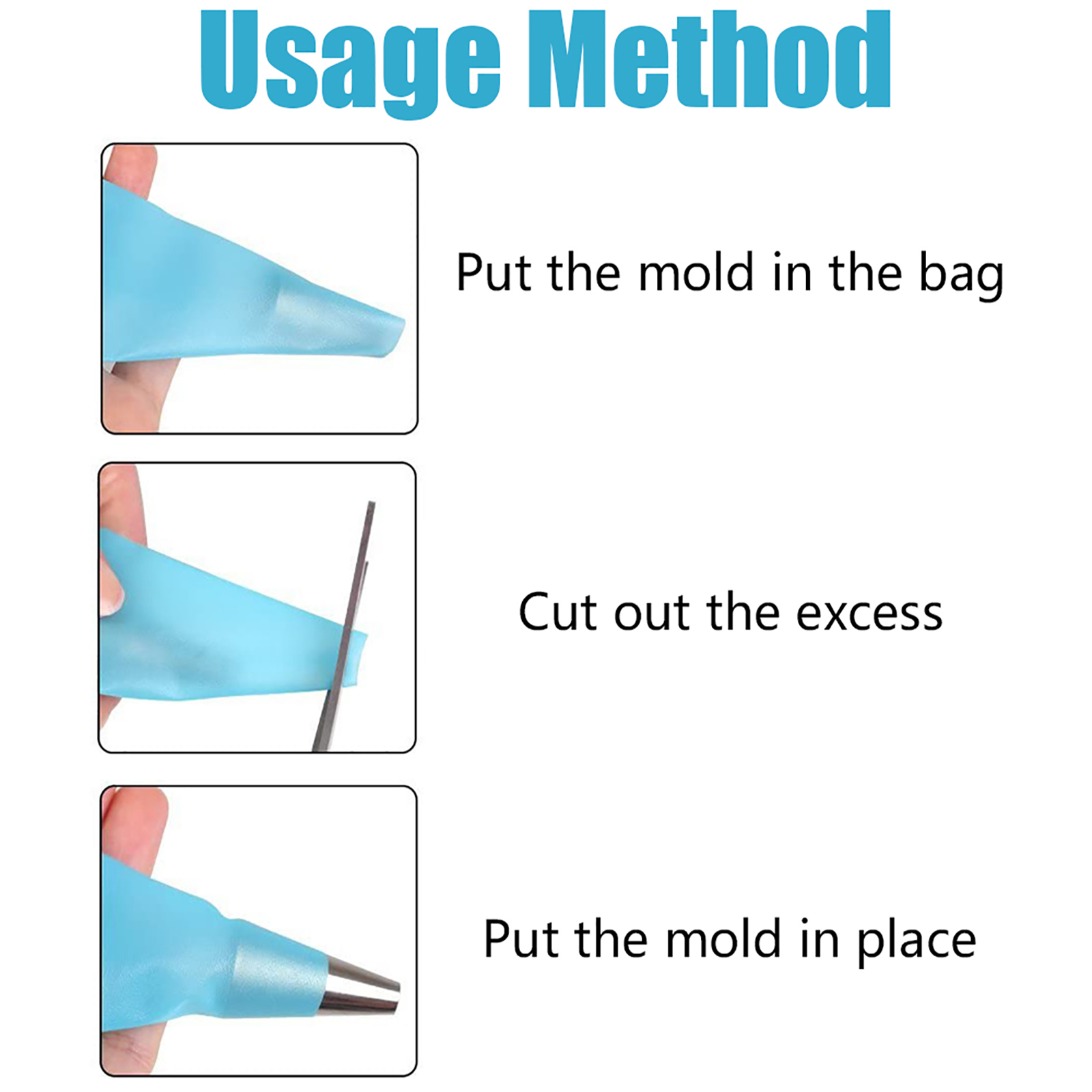 Usage Method

Put the mold in the bag

Cut out the excess

Put the mold in place